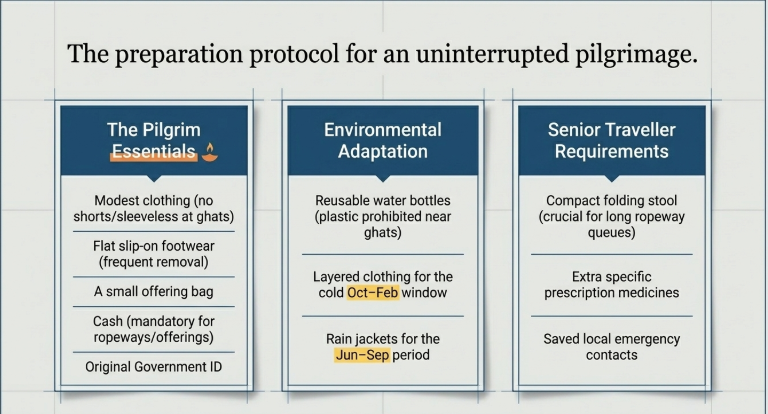 The preparation protocol for an uninterrupted pilgrimage.

The Pilgrim Essentials

Modest clothing (no shorts/sleeveless at ghats)

Flat slip-on footwear (frequent removal)

A small offering bag

Cash (mandatory for ropeways/offerings)

Original Government ID

Environmental Adaptation

Reusable water bottles (plastic prohibited near ghats)

Layered clothing for the cold Oct–Feb window

Rain jackets for the Jun–Sep period

Senior Traveller Requirements

Compact folding stool (crucial for long ropeway queues)

Extra specific prescription medicines

Saved local emergency contacts